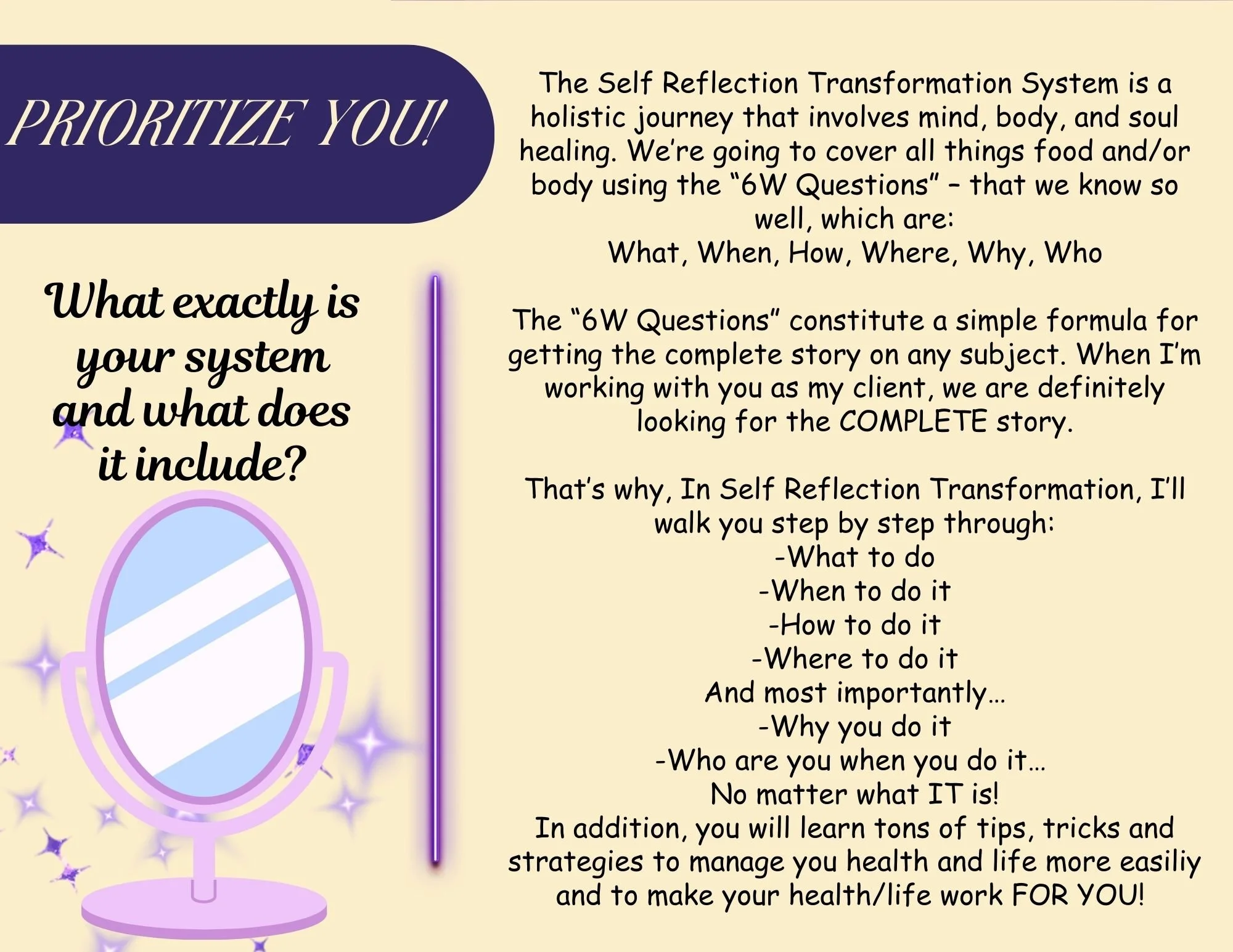 PRIORITIZE YOU!

What exactly is your system and what does it include?

The Self Reflection Transformation System is a holistic journey that involves mind, body, and soul healing. We're going to cover all things food and/or body using the "6W Questions" – that we know so well, which are:
What, When, How, Where, Why, Who

The "6W Questions" constitute a simple formula for getting the complete story on any subject. When I'm working with you as my client, we are definitely looking for the COMPLETE story.

That's why, In Self Reflection Transformation, I'll walk you step by step through:
-What to do
-When to do it
-How to do it
-Where to do it
And most importantly...
-Why you do it
-Who are you when you do it...
No matter what IT is!
In addition, you will learn tons of tips, tricks and strategies to manage you health and life more easiliy and to make your health/life work FOR YOU!